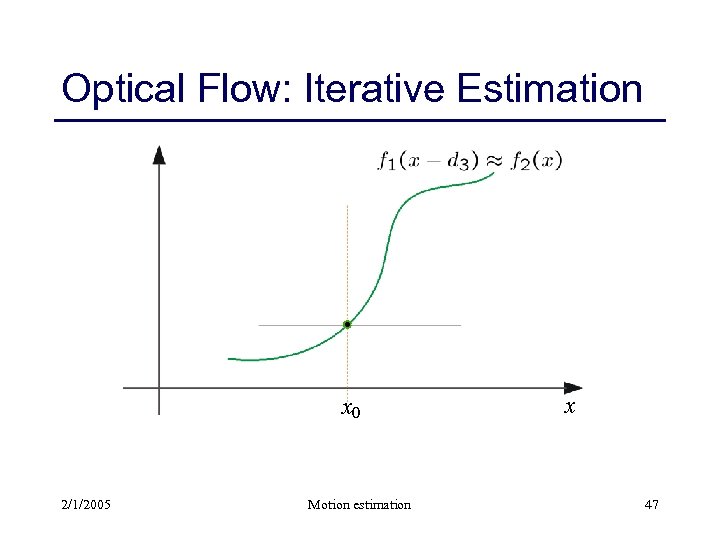 Optical Flow: Iterative Estimation

$f_1(x - d_3) \approx f_2(x)$

$x_0$

$x$

2/1/2005

Motion estimation

47